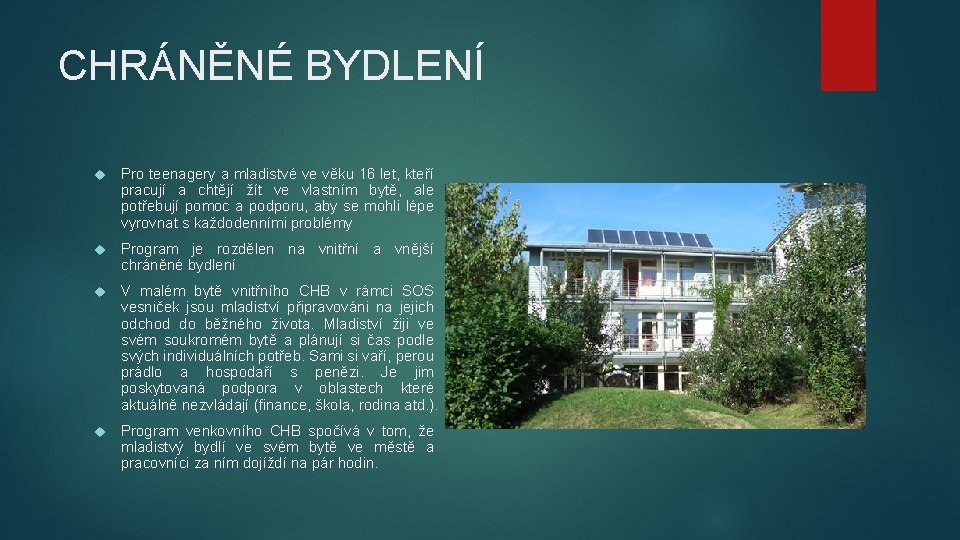 CHRÁNĚNÉ BYDLENÍ

Pro teenagery a mladistvé ve věku 16 let, kteří pracují a chtějí žít ve vlastním bytě, ale potřebují pomoc a podporu, aby se mohli lépe vyrovnat s každodenními problémy

Program je rozdělen na vnitřní a vnější chráněné bydlení

V malém bytě vnitřního CHB v rámci SOS vesniček jsou mladiství připravováni na jejich odchod do běžného života. Mladiství žijí ve svém soukromém bytě a plánují si čas podle svých individuálních potřeb. Sami si vaří, perou prádlo a hospodaří s penězi. Je jim poskytovaná podpora v oblastech které aktuálně nezvládají (finance, škola, rodina atd.).

Program venkovního CHB spočívá v tom, že mladistvý bydlí ve svém bytě ve městě a pracovníci za ním dojíždí na pár hodin.